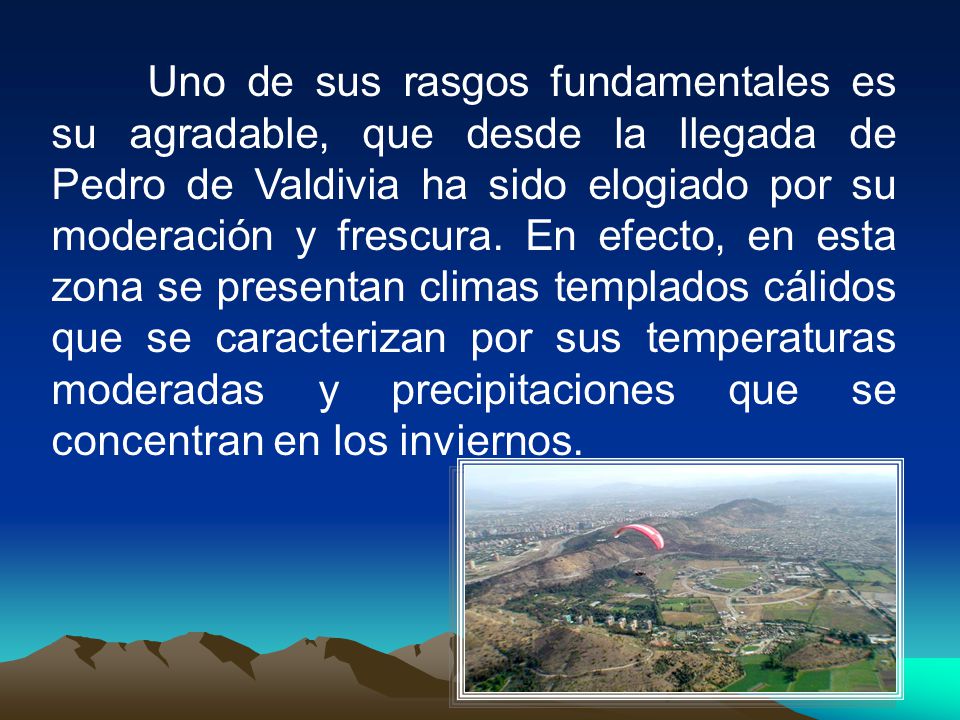 Uno de sus rasgos fundamentales es su agradable, que desde la llegada de Pedro de Valdivia ha sido elogiado por su moderación y frescura. En efecto, en esta zona se presentan climas templados cálidos que se caracterizan por sus temperaturas moderadas y precipitaciones que se concentran en los inviernos.